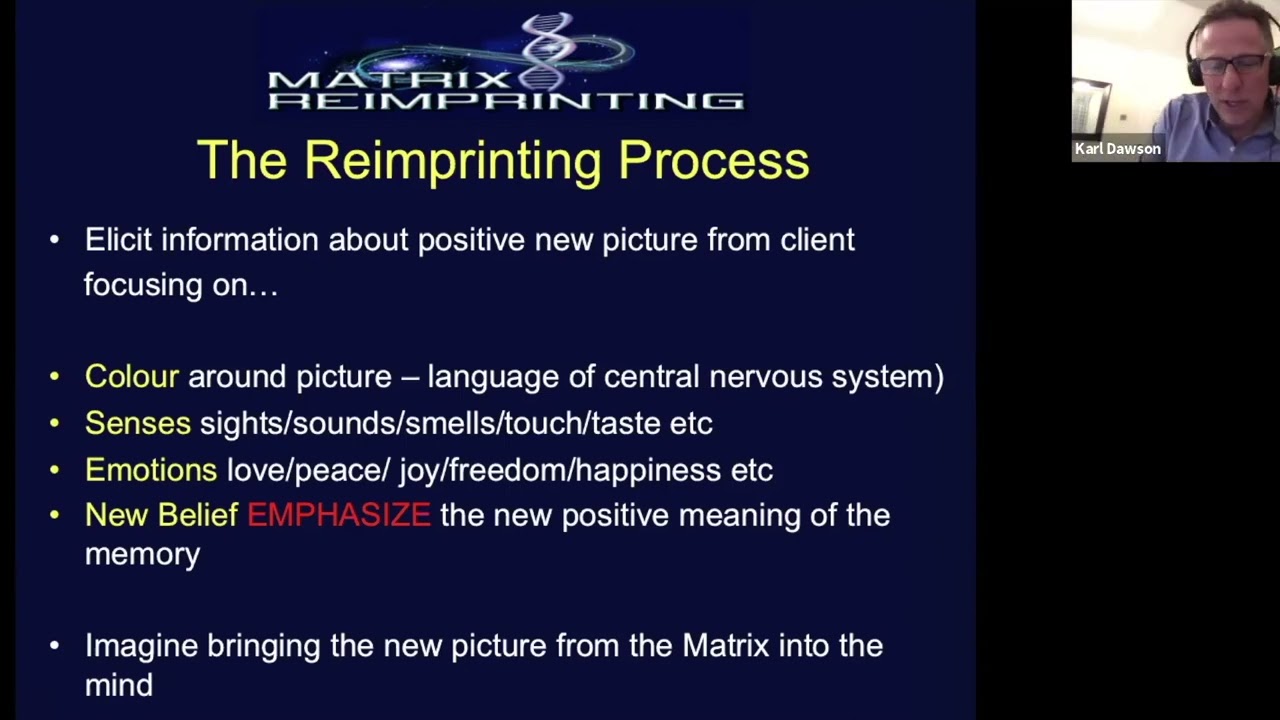 MATRIX REIMPRINTING

The Reimprinting Process

• Elicit information about positive new picture from client focusing on…

• Colour around picture – language of central nervous system)
• Senses sights/sounds/smells/touch/taste etc
• Emotions love/peace/ joy/freedom/happiness etc
• New Belief EMPHASIZE the new positive meaning of the memory

• Imagine bringing the new picture from the Matrix into the mind

Karl Dawson